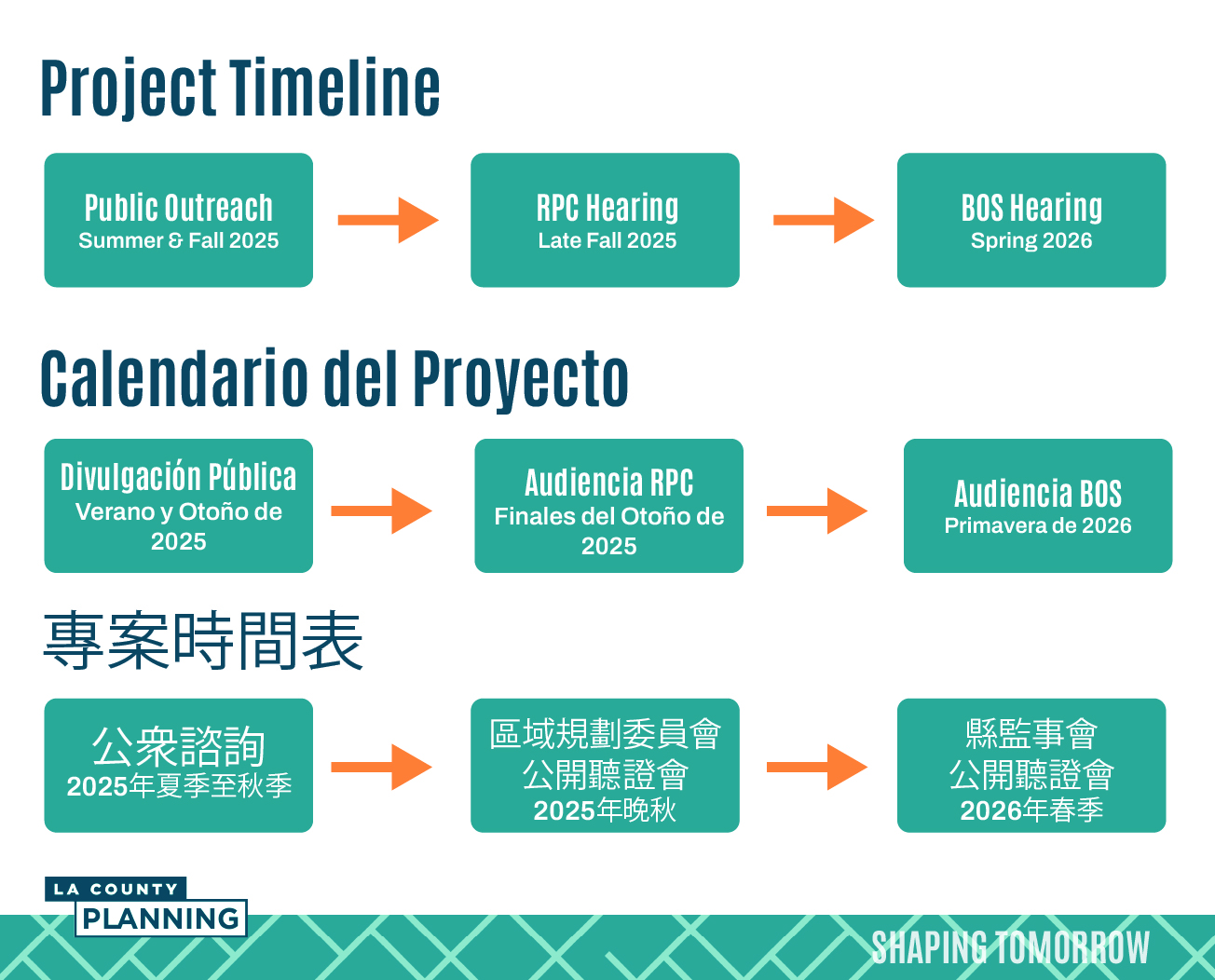 Project Timeline

Public Outreach
Summer & Fall 2025

RPC Hearing
Late Fall 2025

BOS Hearing
Spring 2026

Calendario del Proyecto

Divulgación Pública
Verano y Otoño de 2025

Audiencia RPC
Finales del Otoño de 2025

Audiencia BOS
Primavera de 2026

專案時間表

公衆諮詢
2025年夏季至秋季

區域規劃委員會
公開聽證會
2025年晚秋

縣監事會
公開聽證會
2026年春季

LA COUNTY
PLANNING

SHAPING TOMORROW